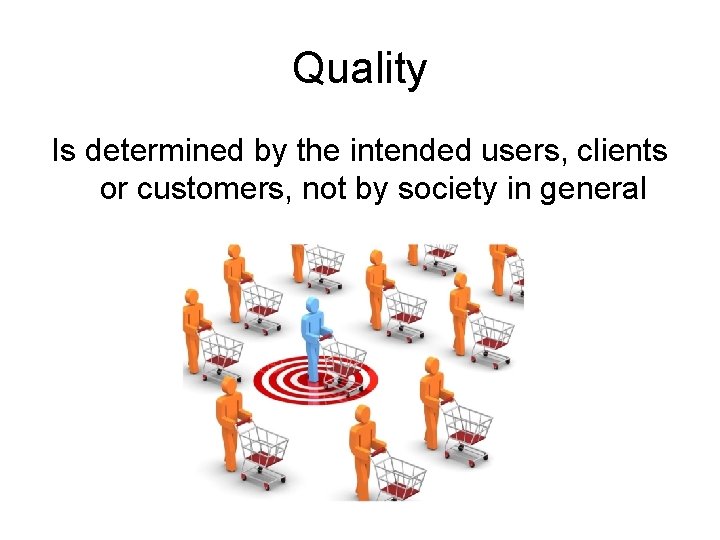 Quality

Is determined by the intended users, clients or customers, not by society in general